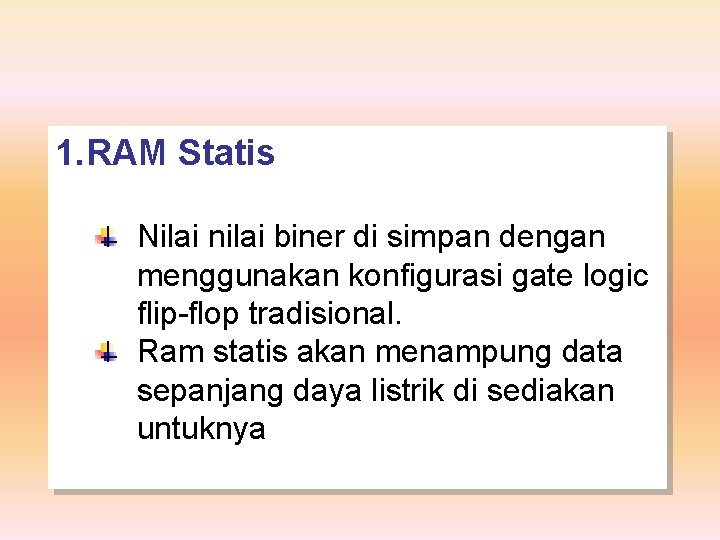 1.RAM Statis

Nilai nilai biner di simpan dengan menggunakan konfigurasi gate logic flip-flop tradisional.

Ram statis akan menampung data sepanjang daya listrik di sediakan untuknya